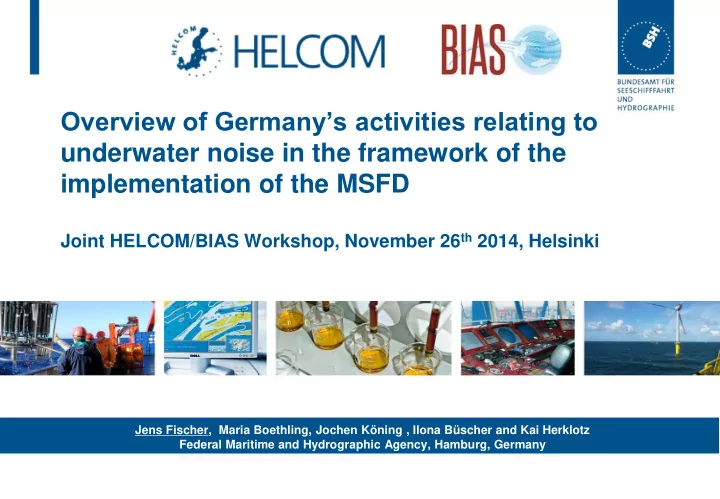 HELCOM

HELCOM

BIAS

BSH

BUNDESAMT FÜR SEESCHIFFFAHRT UND HYDROGRAPHIE

Overview of Germany's activities relating to underwater noise in the framework of the implementation of the MSFD

Joint HELCOM/BIAS Workshop, November 26$^{th}$ 2014, Helsinki

Jens Fischer, Maria Boethling, Jochen Köning , Ilona Büscher and Kai Herklotz
Federal Maritime and Hydrographic Agency, Hamburg, Germany